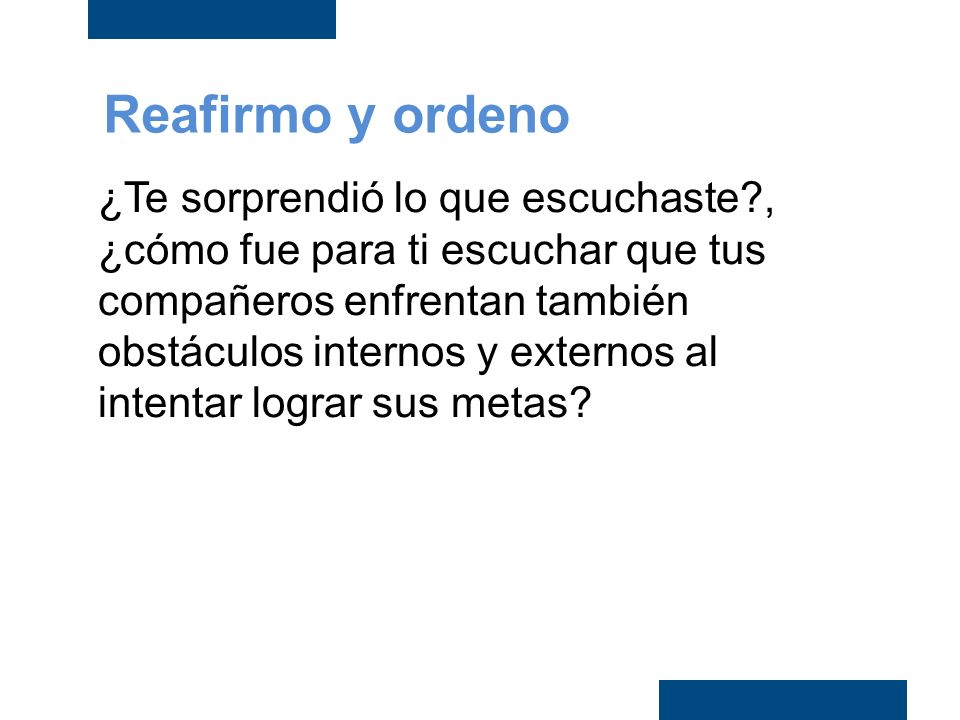 Reafirmo y ordeno

¿Te sorprendió lo que escuchaste?, ¿cómo fue para ti escuchar que tus compañeros enfrentan también obstáculos internos y externos al intentar lograr sus metas?